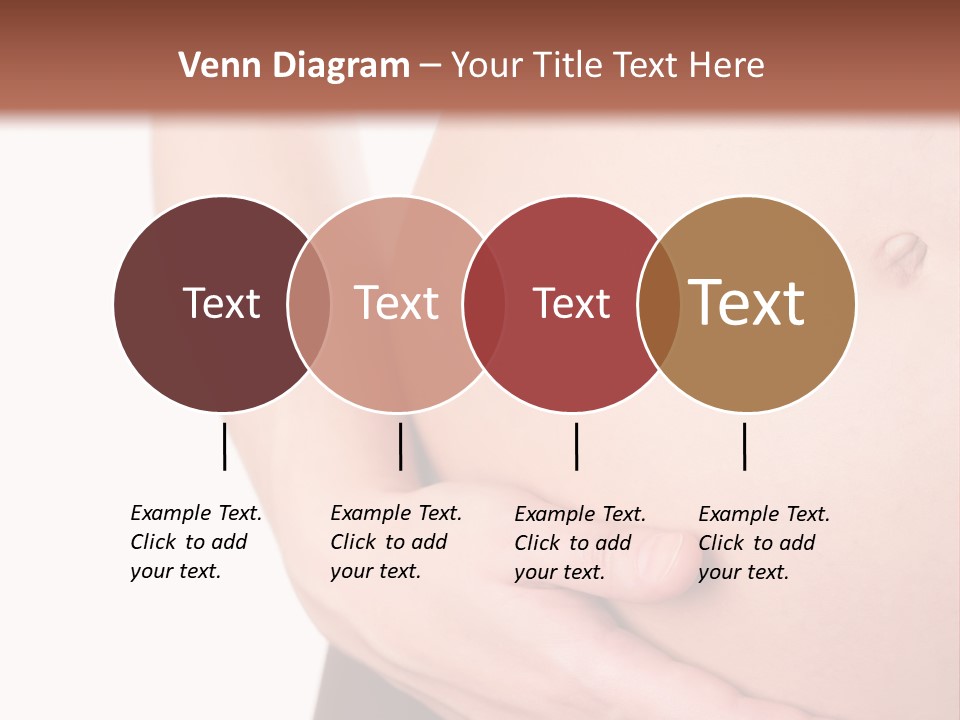 Venn Diagram – Your Title Text Here

Text

Text

Text

Text

Example Text. Click to add your text.

Example Text. Click to add your text.

Example Text. Click to add your text.

Example Text. Click to add your text.